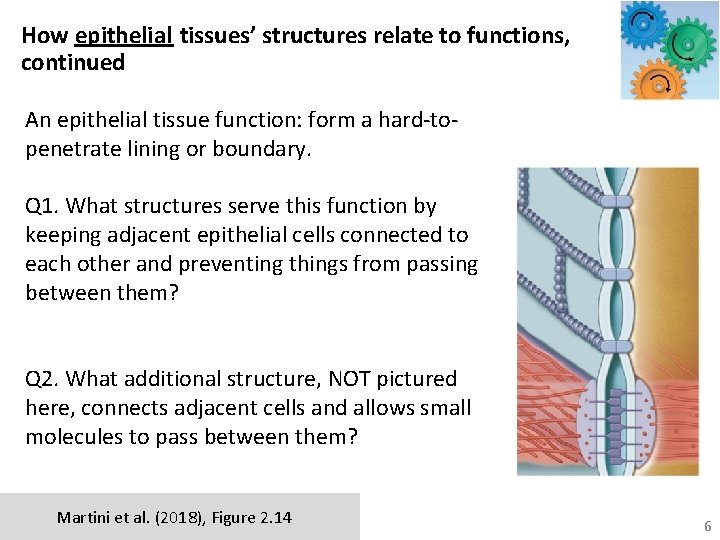 How epithelial tissues' structures relate to functions, continued

An epithelial tissue function: form a hard-to-penetrate lining or boundary.

Q1. What structures serve this function by keeping adjacent epithelial cells connected to each other and preventing things from passing between them?

Q2. What additional structure, NOT pictured here, connects adjacent cells and allows small molecules to pass between them?

Martini et al. (2018), Figure 2.14

6